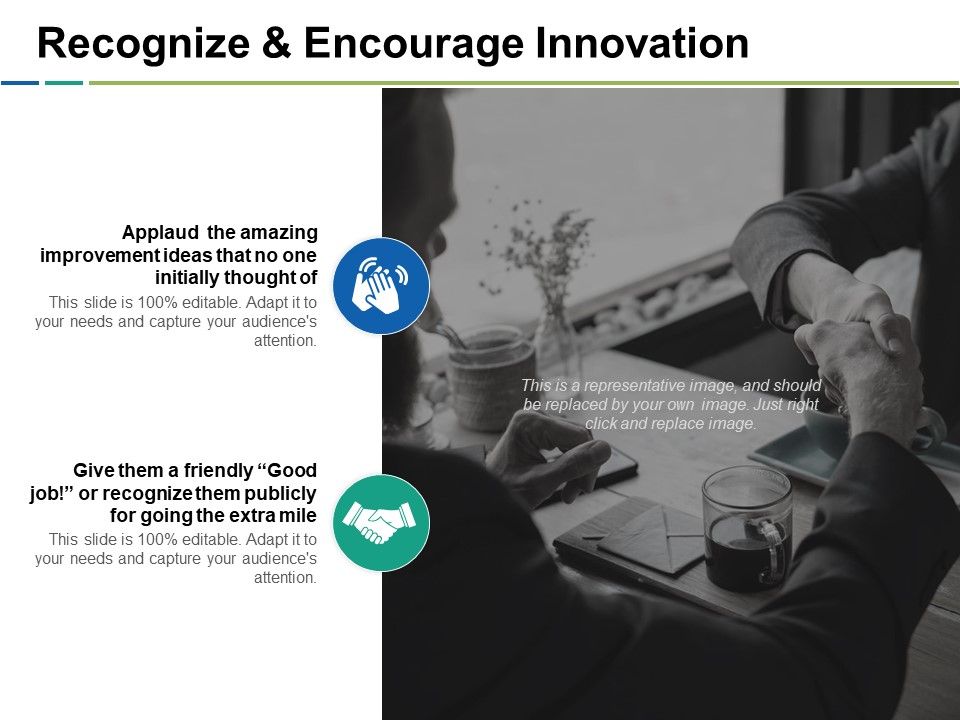 Recognize & Encourage Innovation

Applaud the amazing improvement ideas that no one initially thought of

This slide is 100% editable. Adapt it to your needs and capture your audience's attention.

Give them a friendly “Good job!” or recognize them publicly for going the extra mile

This slide is 100% editable. Adapt it to your needs and capture your audience's attention.

This is a representative image, and should be replaced by your own image. Just right click and replace image.